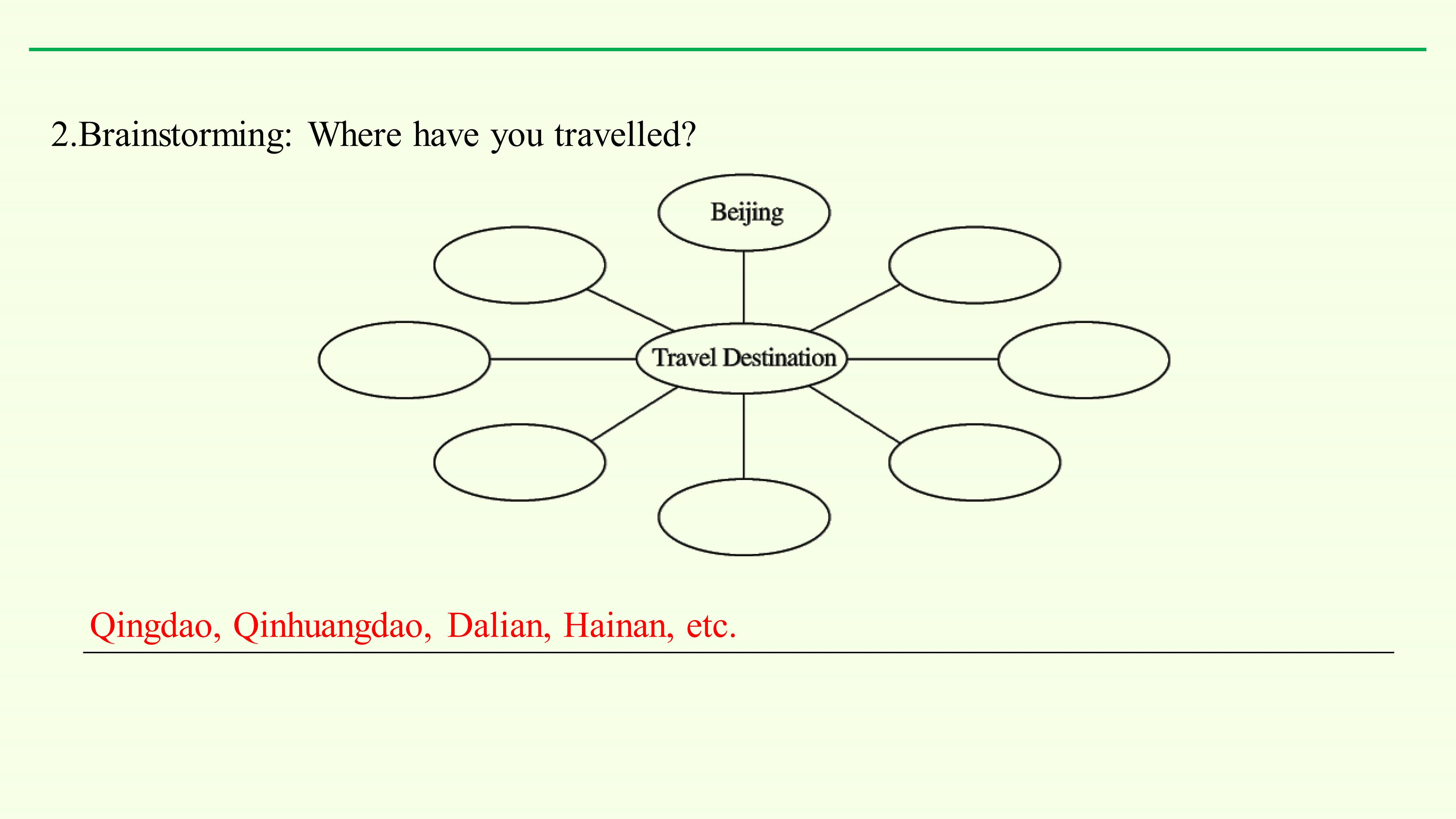 2.Brainstorming: Where have you travelled?

Beijing

Travel Destination

Qingdao, Qinhuangdao, Dalian, Hainan, etc.